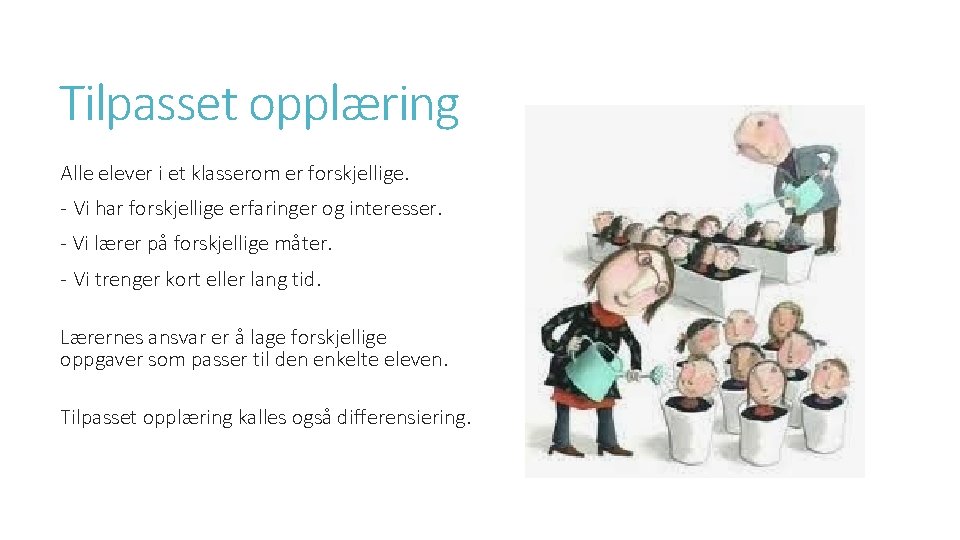 Tilpasset opplæring

Alle elever i et klasserom er forskjellige.

- Vi har forskjellige erfaringer og interesser.

- Vi lærer på forskjellige måter.

- Vi trenger kort eller lang tid.

Lærernes ansvar er å lage forskjellige oppgaver som passer til den enkelte eleven.

Tilpasset opplæring kalles også differensiering.